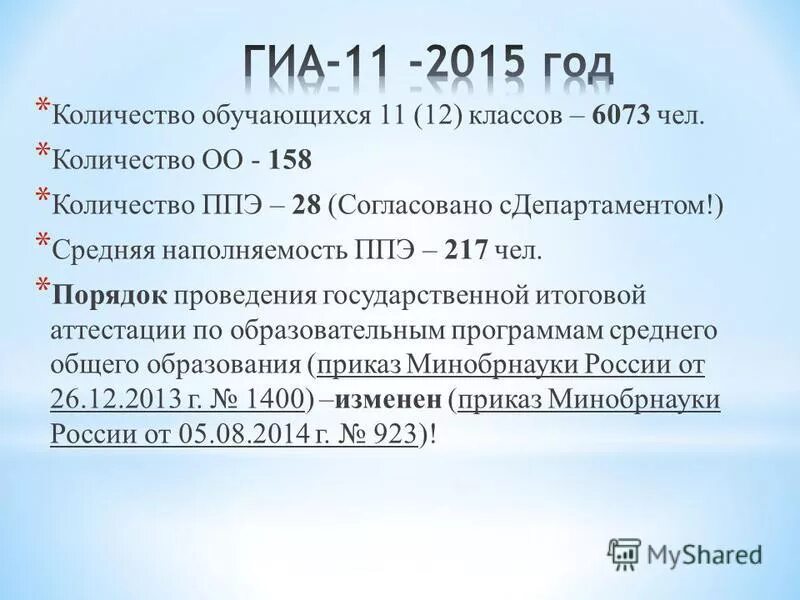 ГИА-11 -2015 год

* Количество обучающихся 11 (12) классов – 6073 чел.

* Количество ОО - 158

* Количество ППЭ – 28 (Согласовано сДепартаментом!)

* Средняя наполняемость ППЭ – 217 чел.

* Порядок проведения государственной итоговой аттестации по образовательным программам среднего общего образования (приказ Минобрнауки России от 26.12.2013 г. № 1400) –изменен (приказ Минобрнауки России от 05.08.2014 г. № 923)!

MyShared